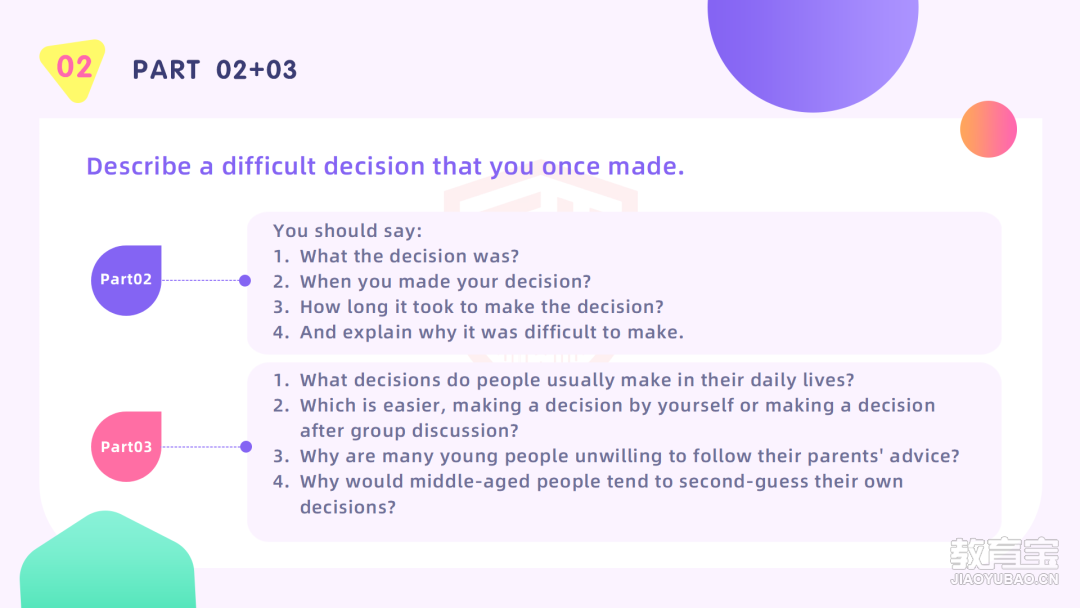 02

PART 02+03

Describe a difficult decision that you once made.

Part02

You should say:
1. What the decision was?
2. When you made your decision?
3. How long it took to make the decision?
4. And explain why it was difficult to make.

Part03

1. What decisions do people usually make in their daily lives?
2. Which is easier, making a decision by yourself or making a decision after group discussion?
3. Why are many young people unwilling to follow their parents' advice?
4. Why would middle-aged people tend to second-guess their own decisions?

教育宝
JIAOYUBAO.CN